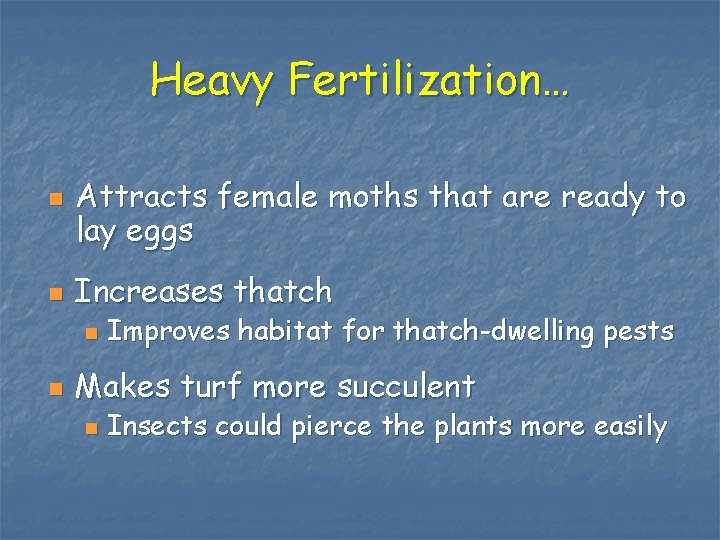 Heavy Fertilization…

Attracts female moths that are ready to lay eggs

Increases thatch

Improves habitat for thatch-dwelling pests

Makes turf more succulent

Insects could pierce the plants more easily